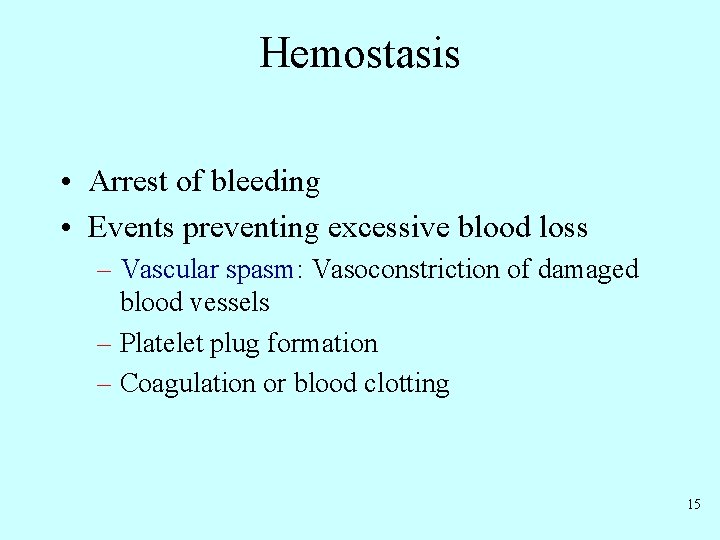 Hemostasis

• Arrest of bleeding
• Events preventing excessive blood loss
– Vascular spasm: Vasoconstriction of damaged blood vessels
– Platelet plug formation
– Coagulation or blood clotting

15